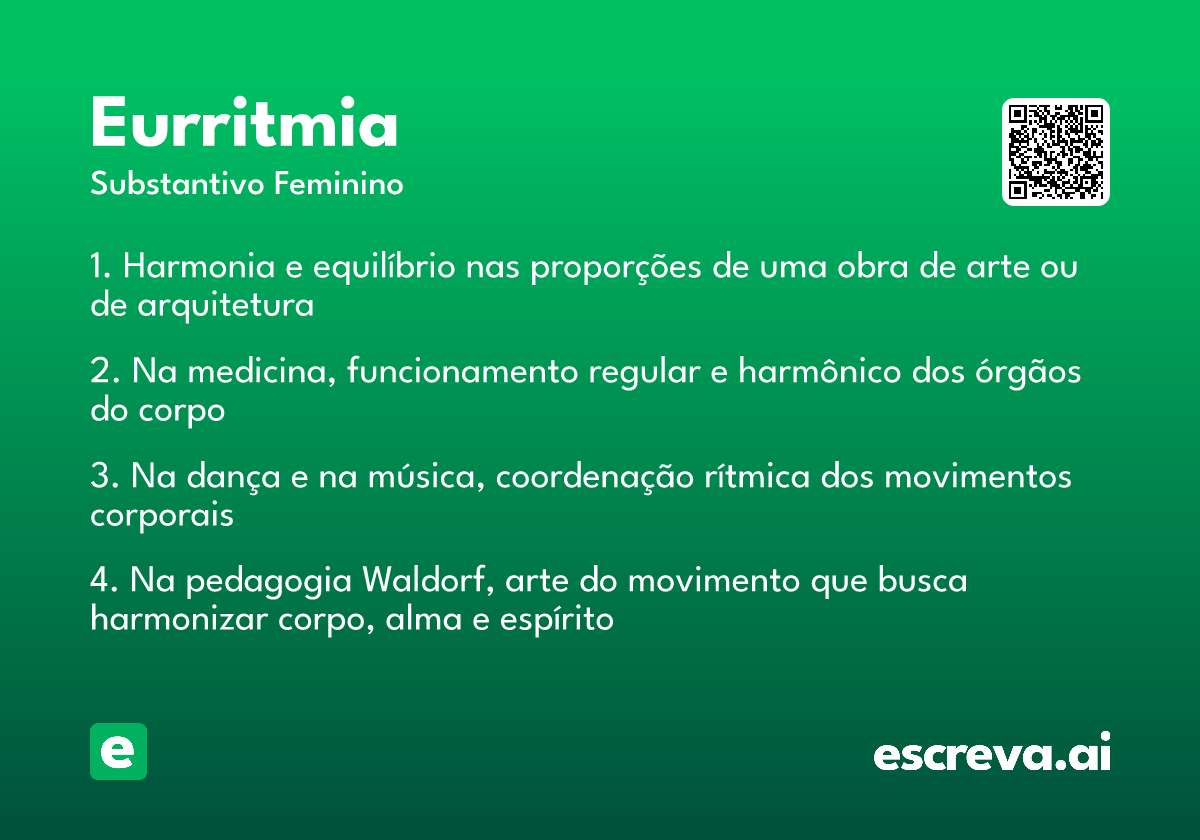 Eurritmia
Substantivo Feminino

1. Harmonia e equilíbrio nas proporções de uma obra de arte ou de arquitetura

2. Na medicina, funcionamento regular e harmônico dos órgãos do corpo

3. Na dança e na música, coordenação rítmica dos movimentos corporais

4. Na pedagogia Waldorf, arte do movimento que busca harmonizar corpo, alma e espírito

e

escreva.ai